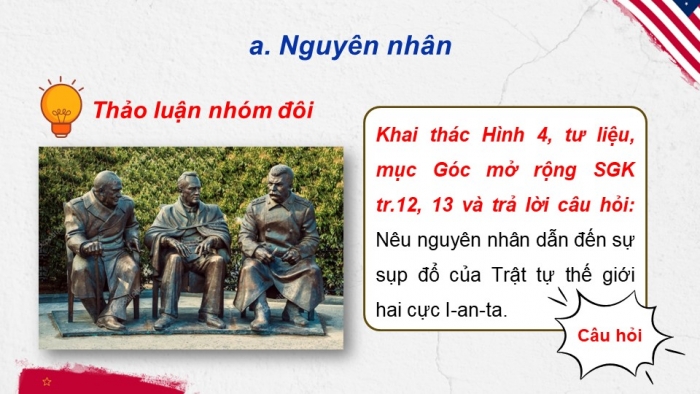 a. Nguyên nhân

Thảo luận nhóm đôi

Khai thác Hình 4, tư liệu, mục Góc mở rộng SGK tr.12, 13 và trả lời câu hỏi: Nêu nguyên nhân dẫn đến sự sụp đổ của Trật tự thế giới hai cực I-an-ta.

Câu hỏi